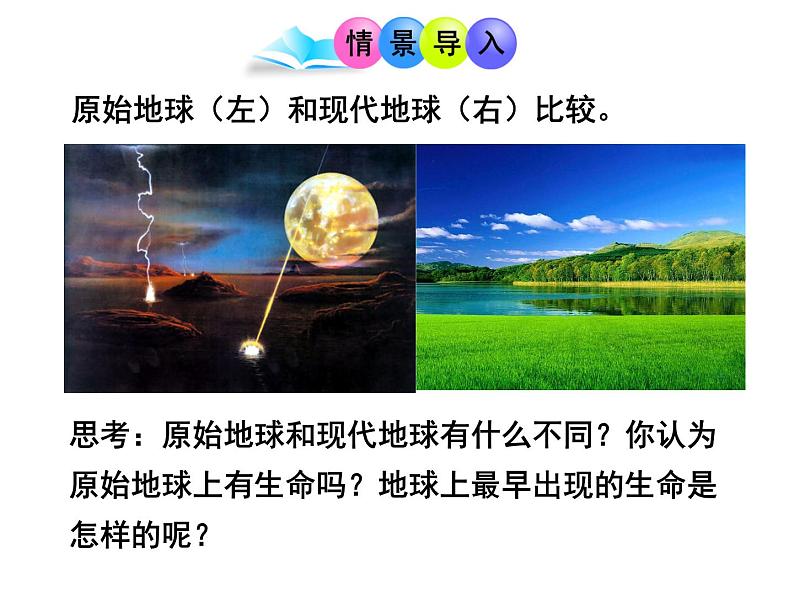 情景导入

原始地球（左）和现代地球（右）比较。

思考：原始地球和现代地球有什么不同？你认为原始地球上有生命吗？地球上最早出现的生命是怎样的呢？